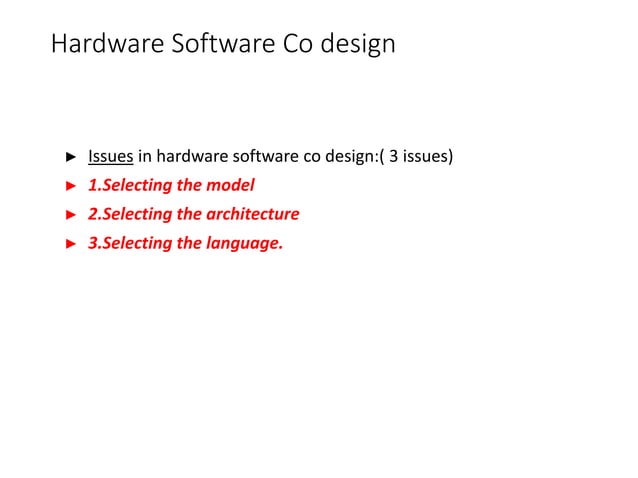 Hardware Software Co design

► Issues in hardware software co design:( 3 issues)
► 1.Selecting the model
► 2.Selecting the architecture
► 3.Selecting the language.